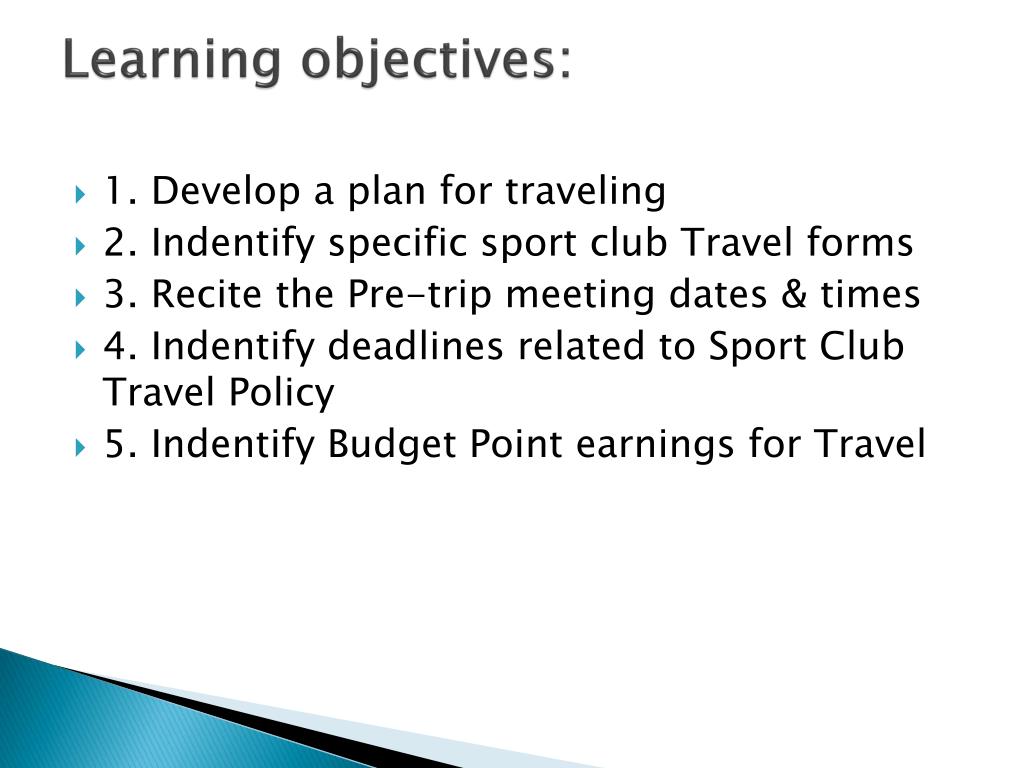 Learning objectives:

1. Develop a plan for traveling
2. Indentify specific sport club Travel forms
3. Recite the Pre-trip meeting dates & times
4. Indentify deadlines related to Sport Club Travel Policy
5. Indentify Budget Point earnings for Travel